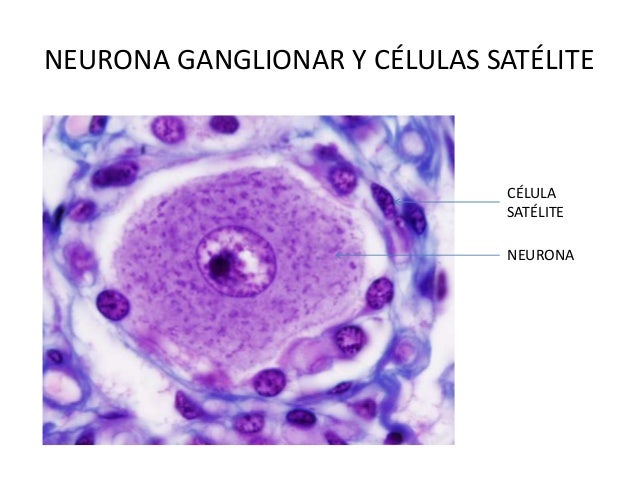 NEURONA GANGLIONAR Y CÉLULAS SATÉLITE

CÉLULA SATÉLITE

NEURONA